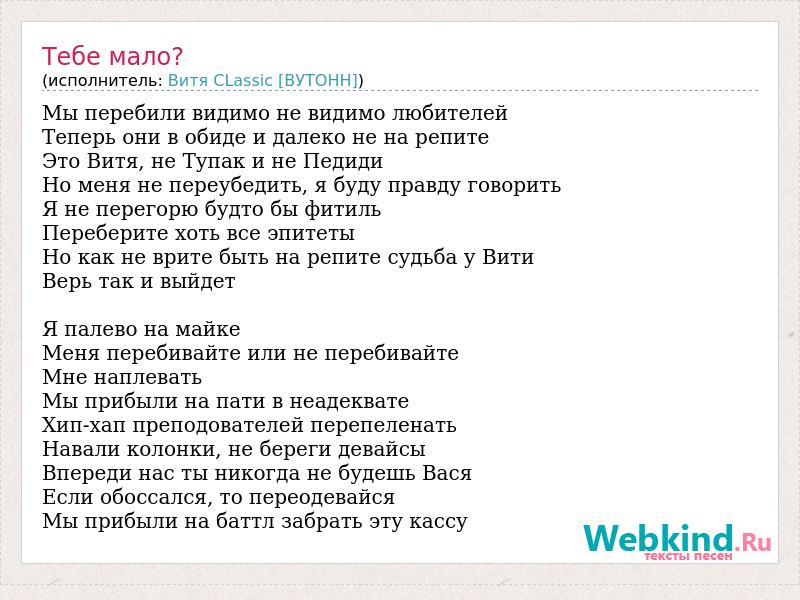 Тебе мало?
(исполнитель: Витя CLassic [ВУТОНН])

Мы перебили видимо не видимо любителей
Теперь они в обиде и далеко не на репите
Это Витя, не Тупак и не Педиди
Но меня не переубедить, я буду правду говорить
Я не перегорю будто бы фитиль
Переберите хоть все эпитеты
Но как не врите быть на репите судьба у Вити
Верь так и выйдет

Я палево на майке
Меня перебивайте или не перебивайте
Мне наплевать
Мы прибыли на пати в неадеквате
Хип-хап преподователей перепеленать
Навали колонки, не береги девайсы
Впереди нас ты никогда не будешь Вася
Если обоссался, то переодевайся
Мы прибыли на баттл забрать эту кассу

Webkind.Ru
тексты песен